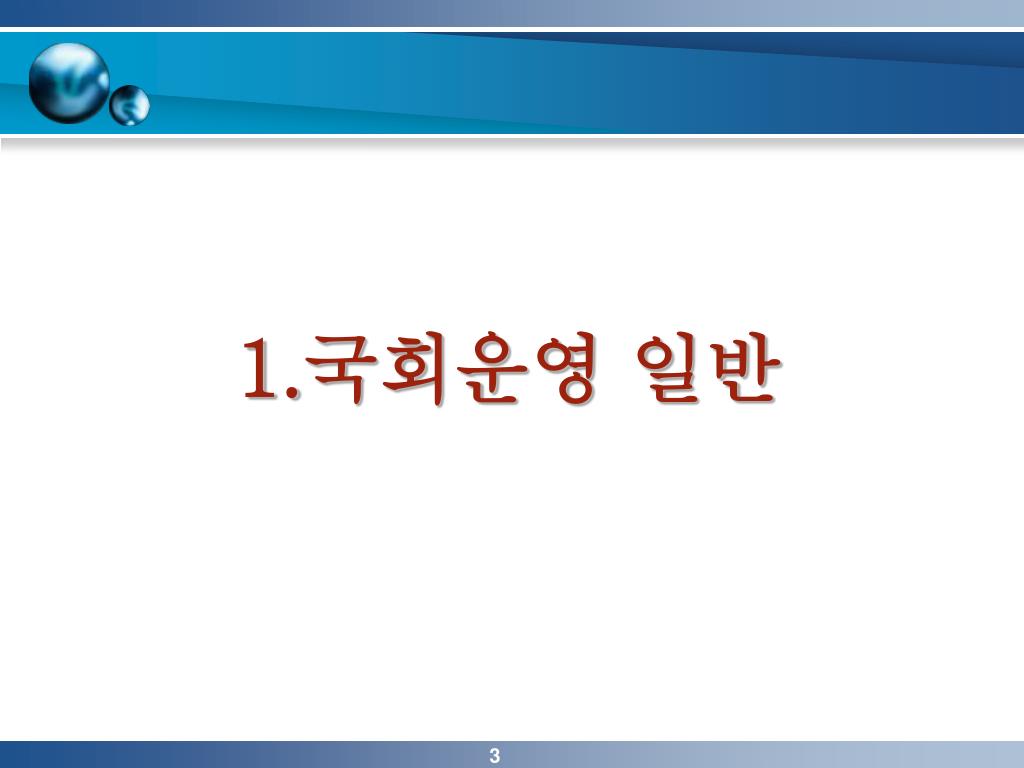 1.국회운영 일반

3